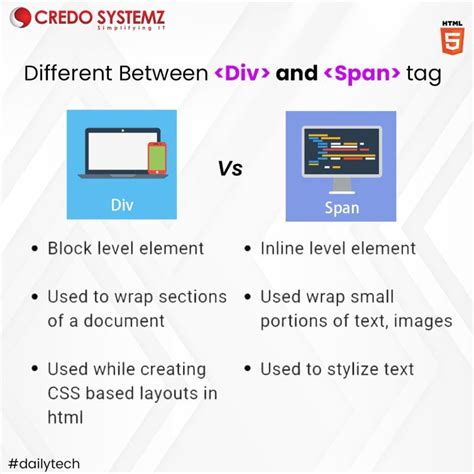 CREDO SYSTEMZ
Simplifying IT

HTML
5

Different Between <Div> and <Span> tag

Div

Vs

Span

• Block level element

• Used to wrap sections of a document

• Used while creating CSS based layouts in html

• Inline level element

• Used wrap small portions of text, images

• Used to stylize text

#dailytech